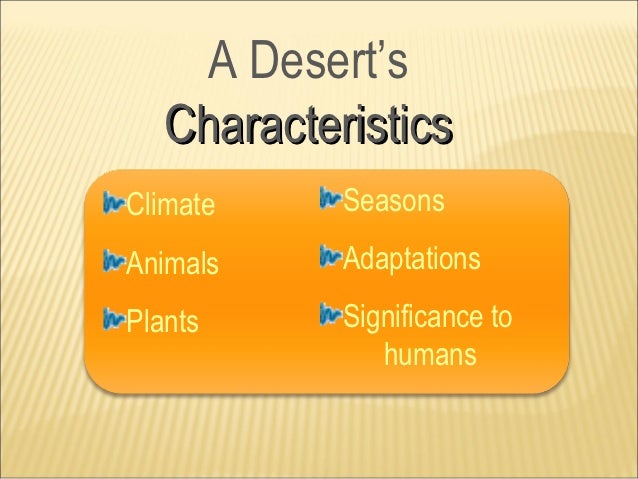 A Desert's
Characteristics

Climate
Animals
Plants

Seasons
Adaptations
Significance to humans